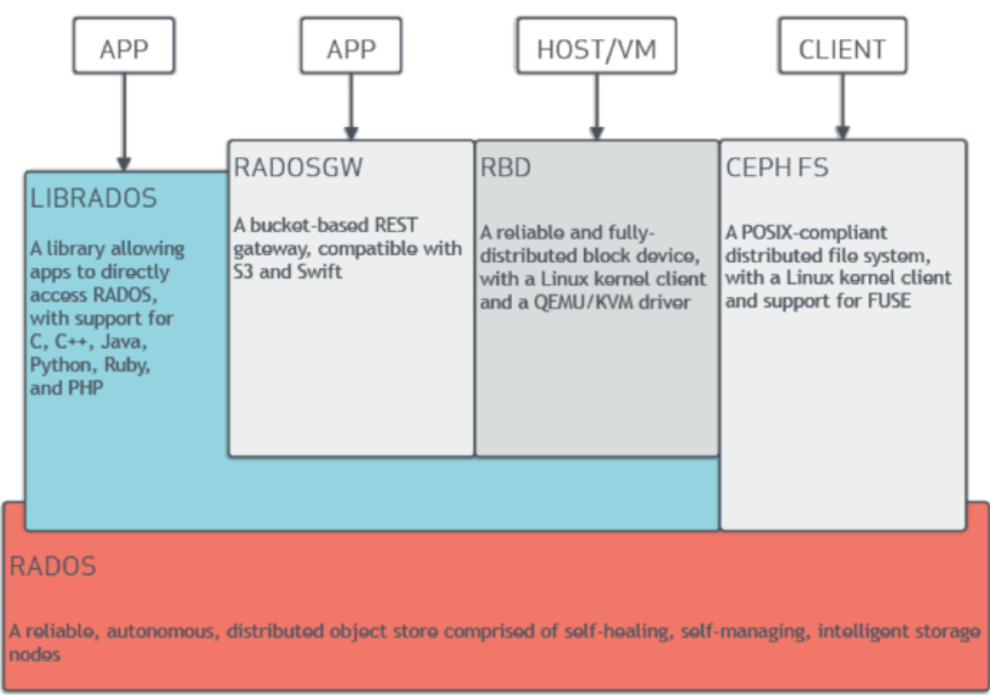 APP

APP

HOST/VM

CLIENT

LIBRADOS

A library allowing apps to directly access RADOS, with support for C, C++, Java, Python, Ruby, and PHP

RADOSGW

A bucket-based REST gateway, compatible with S3 and Swift

RBD

A reliable and fully-distributed block device, with a Linux kernel client and a QEMU/KVM driver

CEPH FS

A POSIX-compliant distributed file system, with a Linux kernel client and support for FUSE

RADOS

A reliable, autonomous, distributed object store comprised of self-healing, self-managing, intelligent storage nodes